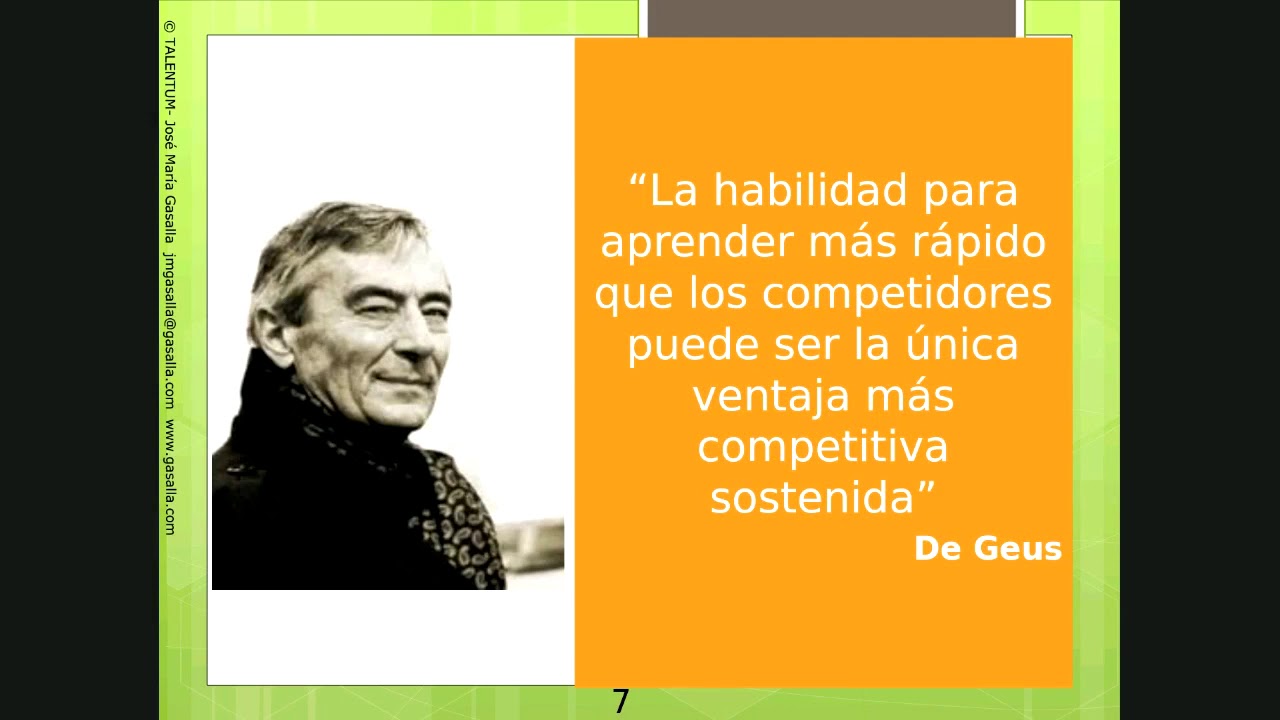 © TALENTUM- José María Gasalla jmgasalla@gasalla.com www.gasalla.com

“La habilidad para aprender más rápido que los competidores puede ser la única ventaja más competitiva sostenida”

De Geus

7